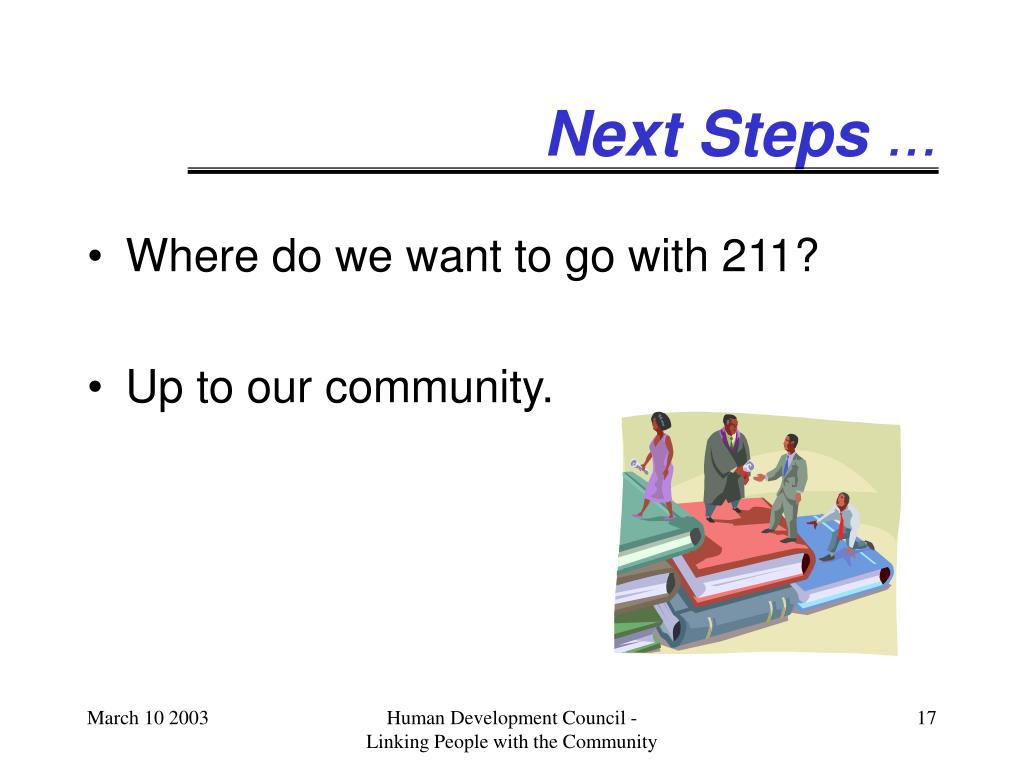 Next Steps …

• Where do we want to go with 211?

• Up to our community.

March 10 2003

Human Development Council - Linking People with the Community

17